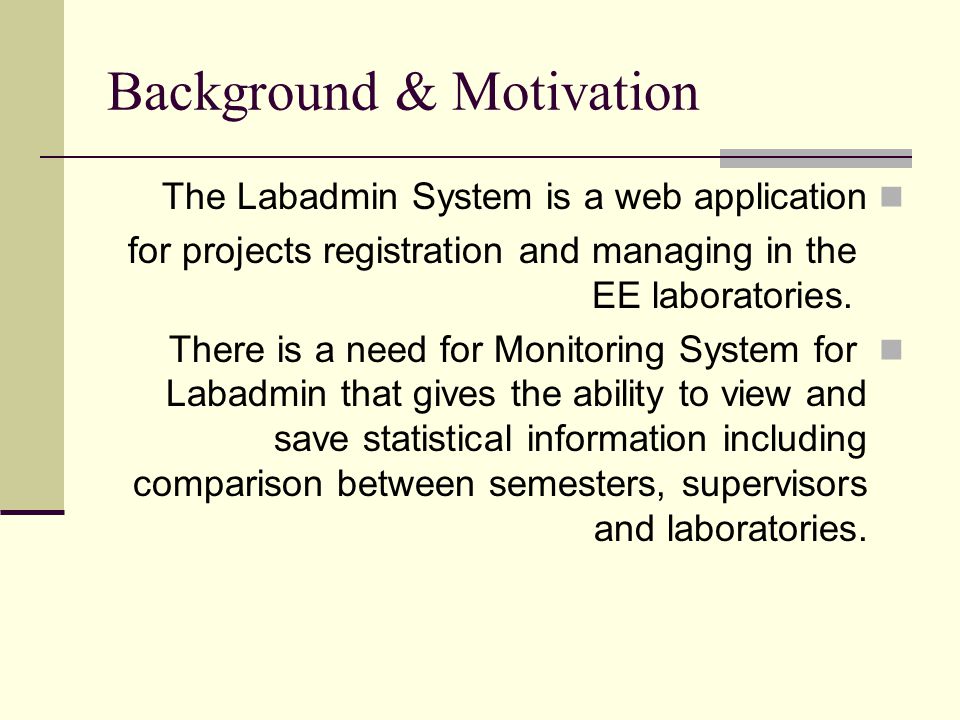 Background & Motivation

The Labadmin System is a web application for projects registration and managing in the EE laboratories.

There is a need for Monitoring System for Labadmin that gives the ability to view and save statistical information including comparison between semesters, supervisors and laboratories.